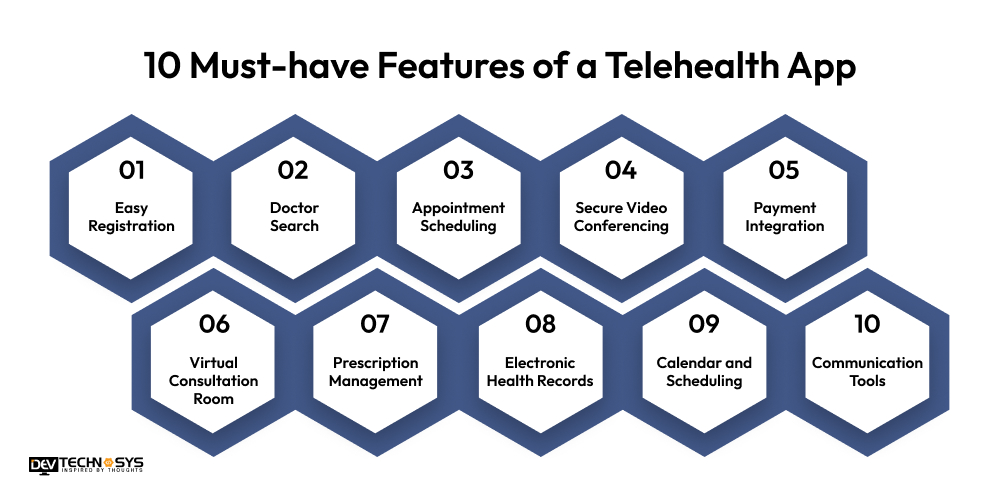 10 Must-have Features of a Telehealth App

01
Easy Registration

02
Doctor Search

03
Appointment Scheduling

04
Secure Video Conferencing

05
Payment Integration

06
Virtual Consultation Room

07
Prescription Management

08
Electronic Health Records

09
Calendar and Scheduling

10
Communication Tools

DEV TECHNOSYS
INSPIRED BY THOUGHTS